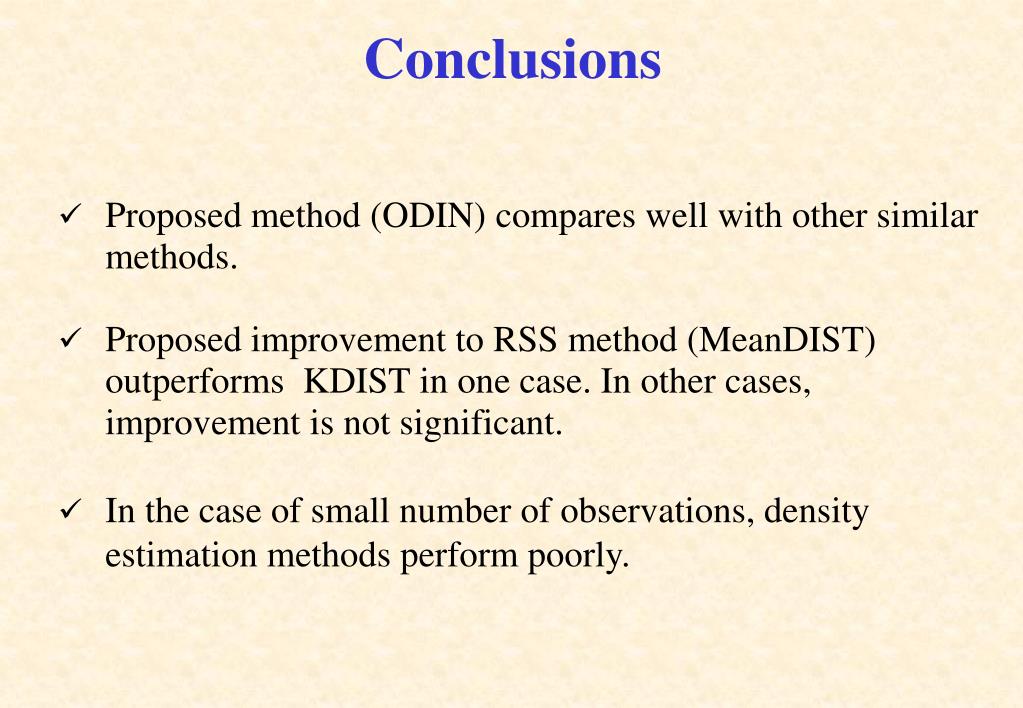 Conclusions

✓ Proposed method (ODIN) compares well with other similar methods.

✓ Proposed improvement to RSS method (MeanDIST) outperforms KDIST in one case. In other cases, improvement is not significant.

✓ In the case of small number of observations, density estimation methods perform poorly.